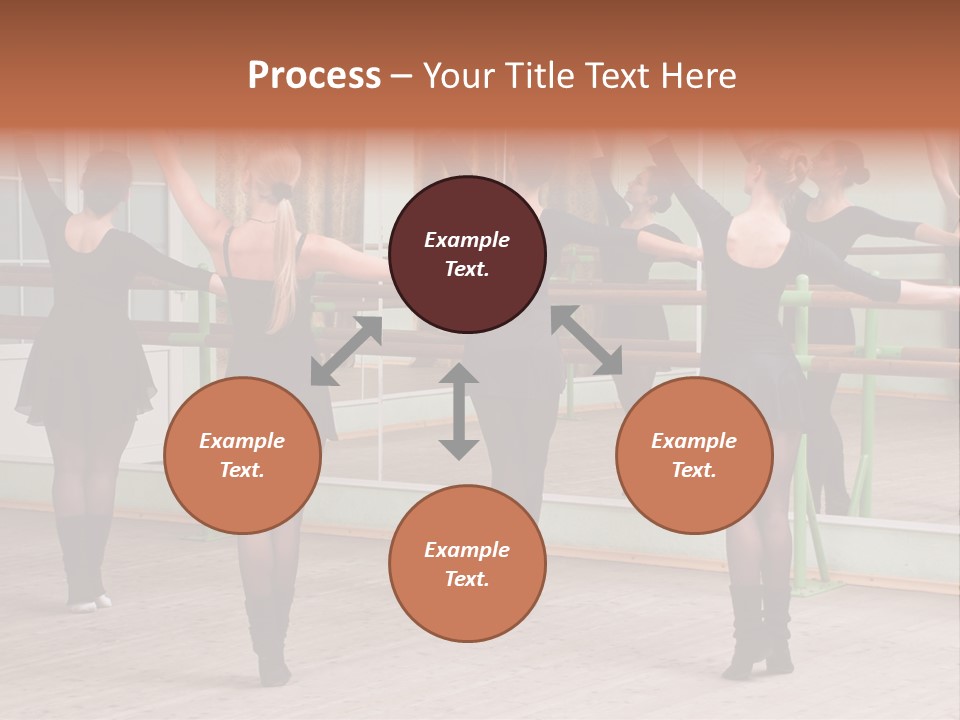 Process – Your Title Text Here

Example Text.

Example Text.

Example Text.

Example Text.